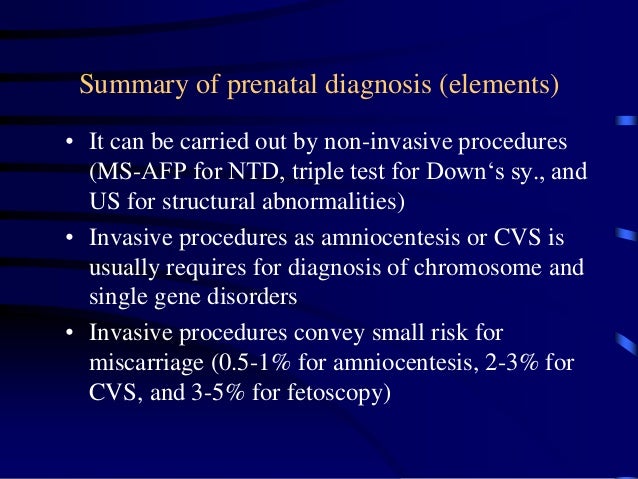 Summary of prenatal diagnosis (elements)

• It can be carried out by non-invasive procedures (MS-AFP for NTD, triple test for Down‘s sy., and US for structural abnormalities)

• Invasive procedures as amniocentesis or CVS is usually requires for diagnosis of chromosome and single gene disorders

• Invasive procedures convey small risk for miscarriage (0.5-1% for amniocentesis, 2-3% for CVS, and 3-5% for fetoscopy)